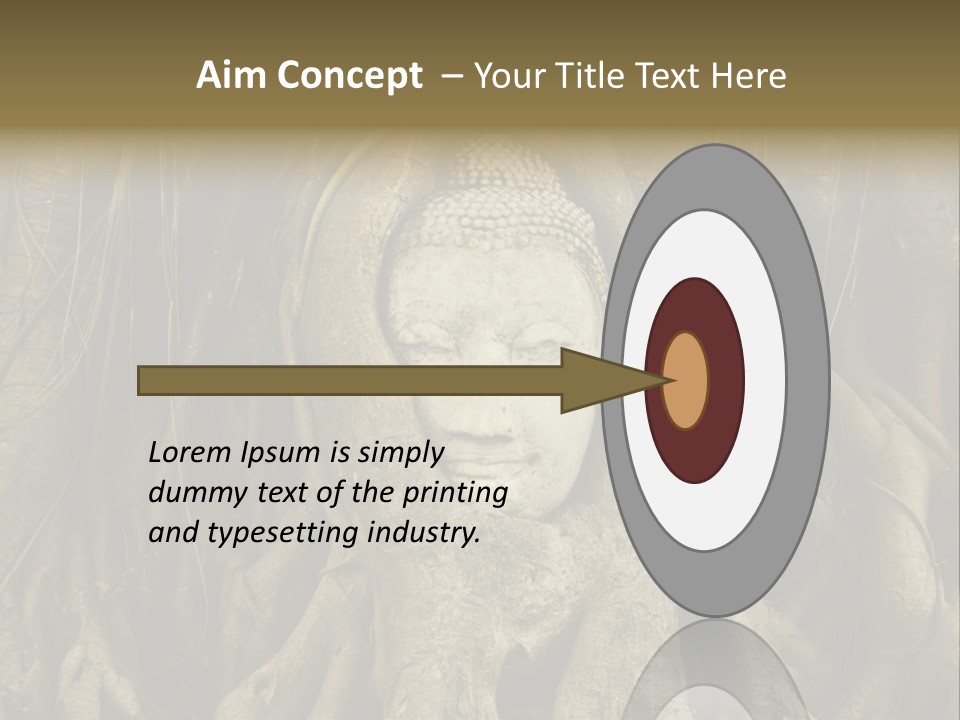 Aim Concept – Your Title Text Here

Lorem Ipsum is simply dummy text of the printing and typesetting industry.